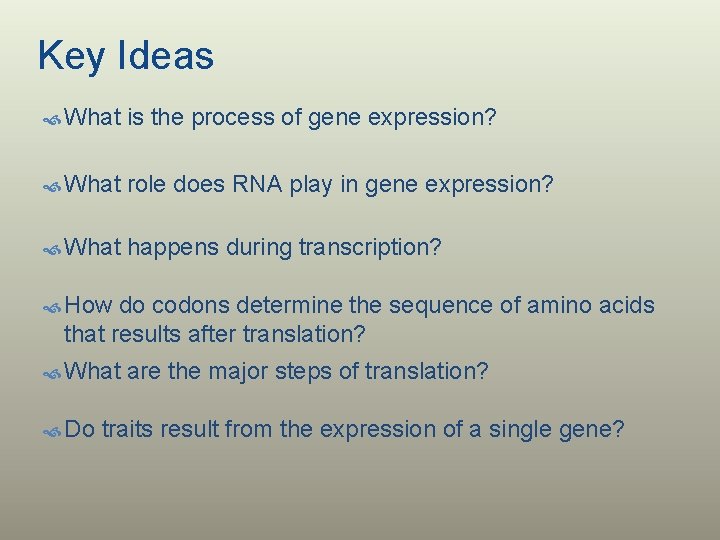 Key Ideas

What is the process of gene expression?

What role does RNA play in gene expression?

What happens during transcription?

How do codons determine the sequence of amino acids that results after translation?

What are the major steps of translation?

Do traits result from the expression of a single gene?